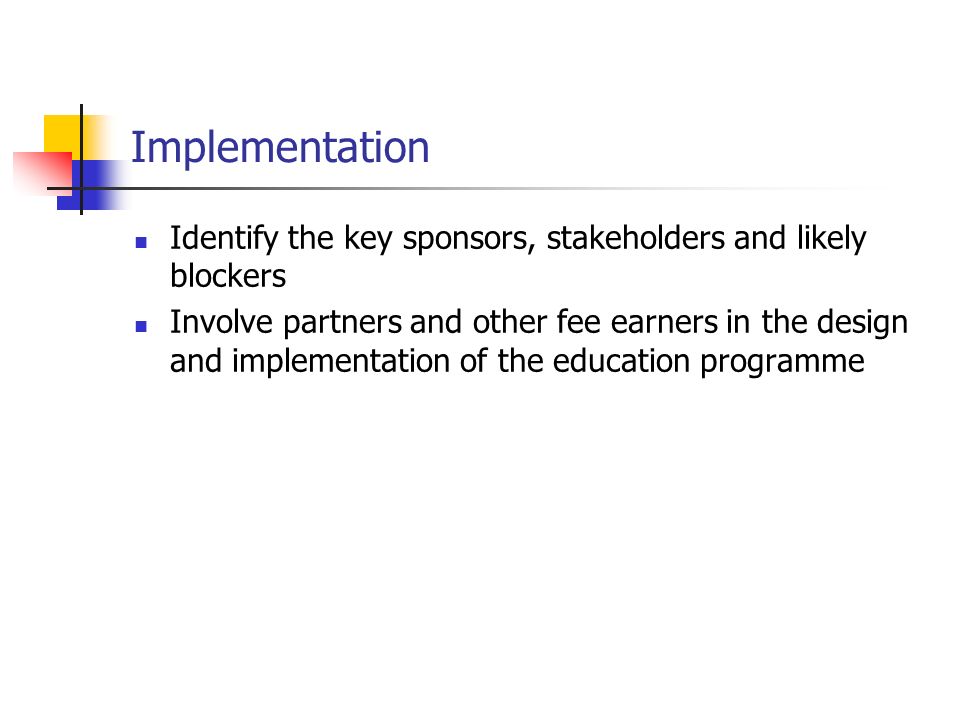 Implementation

- Identify the key sponsors, stakeholders and likely blockers
- Involve partners and other fee earners in the design and implementation of the education programme